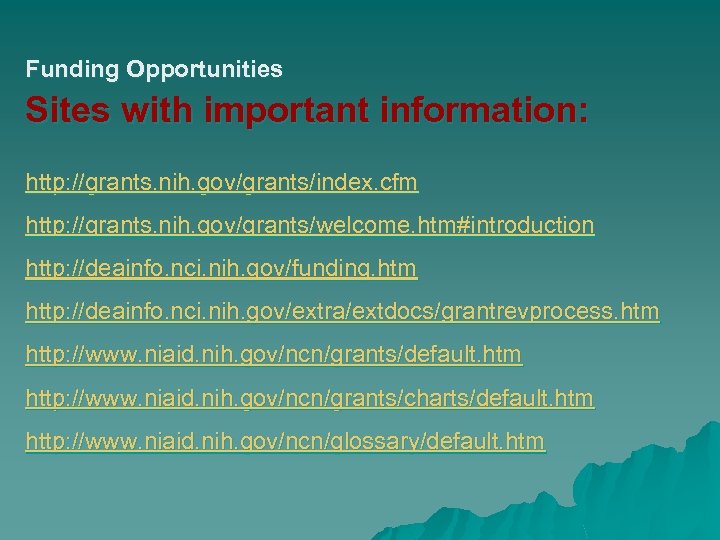 Funding Opportunities

Sites with important information:

http://grants.nih.gov/grants/index.cfm

http://grants.nih.gov/grants/welcome.htm#introduction

http://deainfo.nci.nih.gov/funding.htm

http://deainfo.nci.nih.gov/extra/extdocs/grantrevprocess.htm

http://www.niaid.nih.gov/ncn/grants/default.htm

http://www.niaid.nih.gov/ncn/grants/charts/default.htm

http://www.niaid.nih.gov/ncn/glossary/default.htm